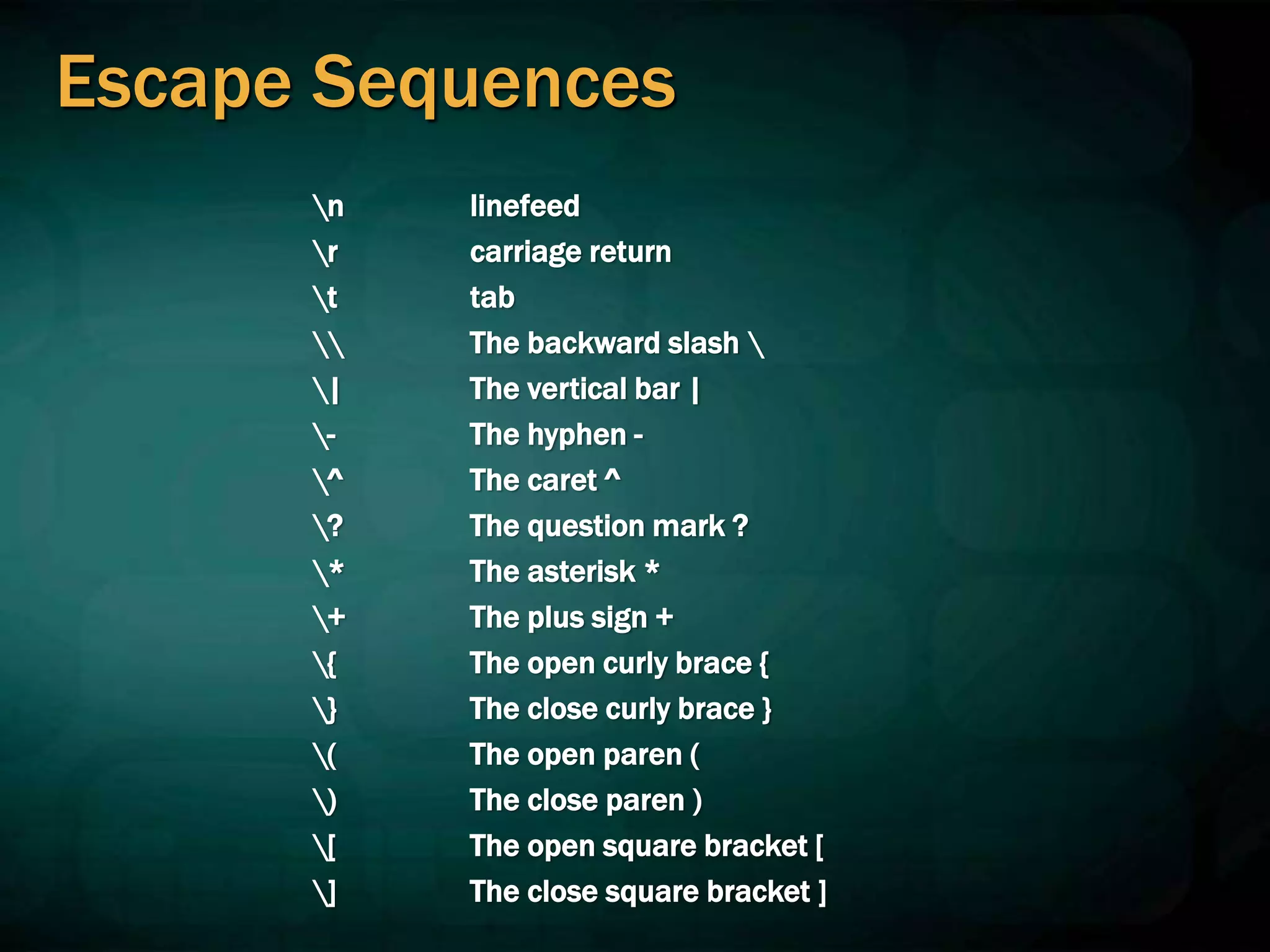 Escape Sequences

| | |
|---|---|
| \n | linefeed |
| \r | carriage return |
| \t | tab |
| \\ | The backward slash \ |
| \\| | The vertical bar \| |
| \- | The hyphen - |
| \^ | The caret ^ |
| \? | The question mark ? |
| \* | The asterisk * |
| \+ | The plus sign + |
| \{ | The open curly brace { |
| \} | The close curly brace } |
| \( | The open paren ( |
| \) | The close paren ) |
| \[ | The open square bracket [ |
| \] | The close square bracket ] |